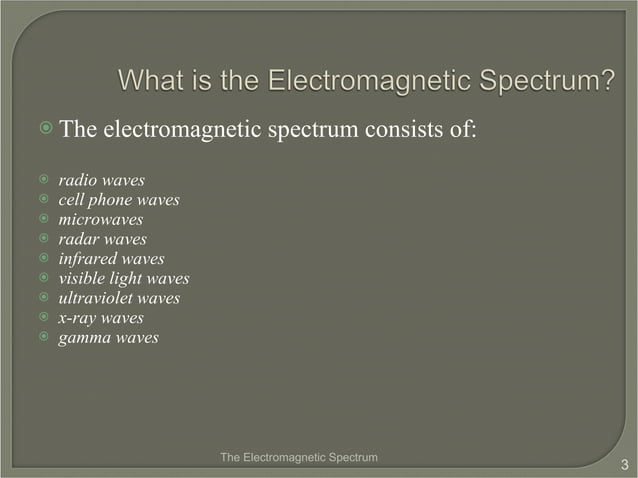 What is the Electromagnetic Spectrum?

The electromagnetic spectrum consists of:

radio waves
cell phone waves
microwaves
radar waves
infrared waves
visible light waves
ultraviolet waves
x-ray waves
gamma waves

The Electromagnetic Spectrum

3